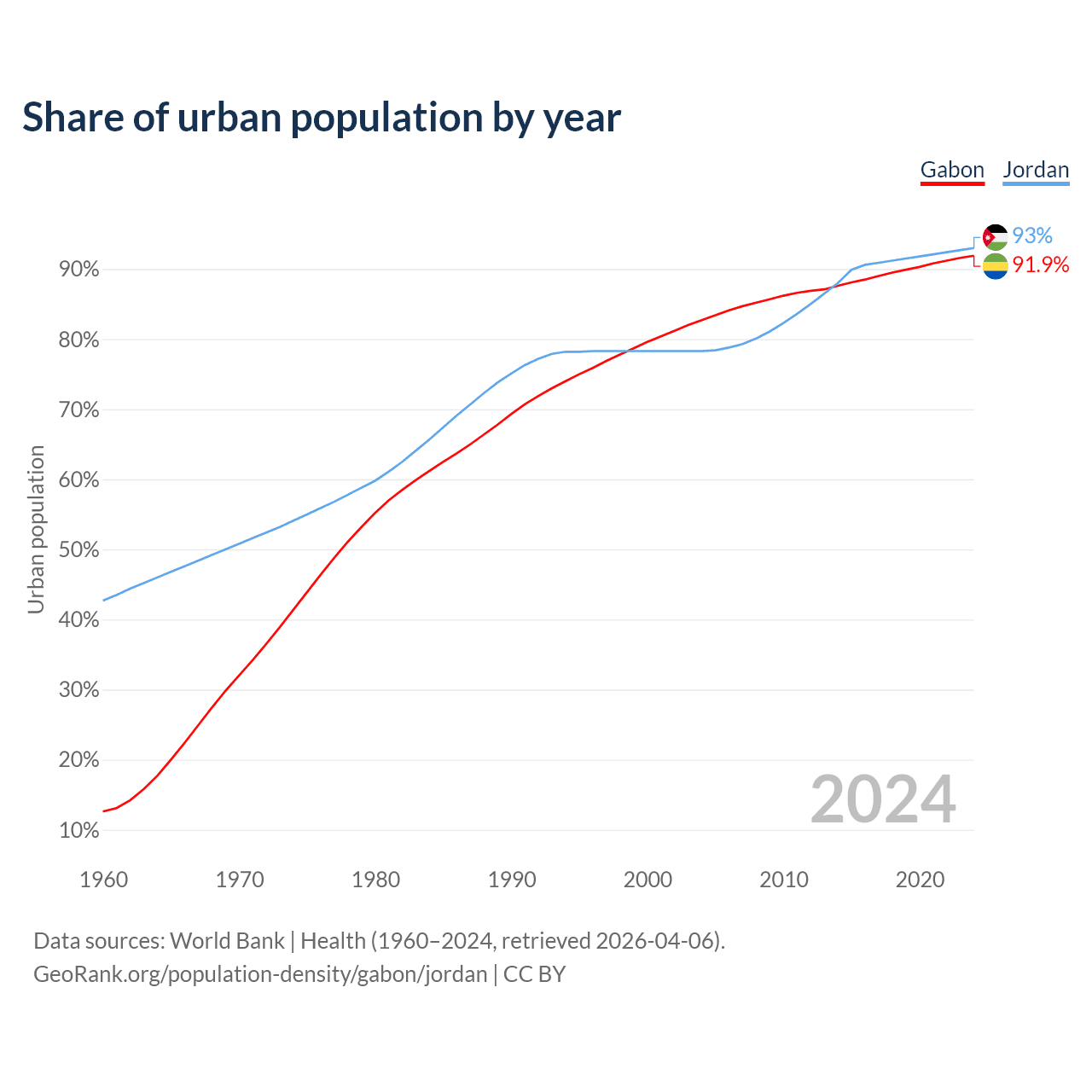 Share of urban population by year

Gabon Jordan

93%
91.9%

Urban population

90%
80%
70%
60%
50%
40%
30%
20%
10%

2024

1960
1970
1980
1990
2000
2010
2020

Data sources: World Bank | Health (1960–2024, retrieved 2026-04-06).
GeoRank.org/population-density/gabon/jordan | CC BY